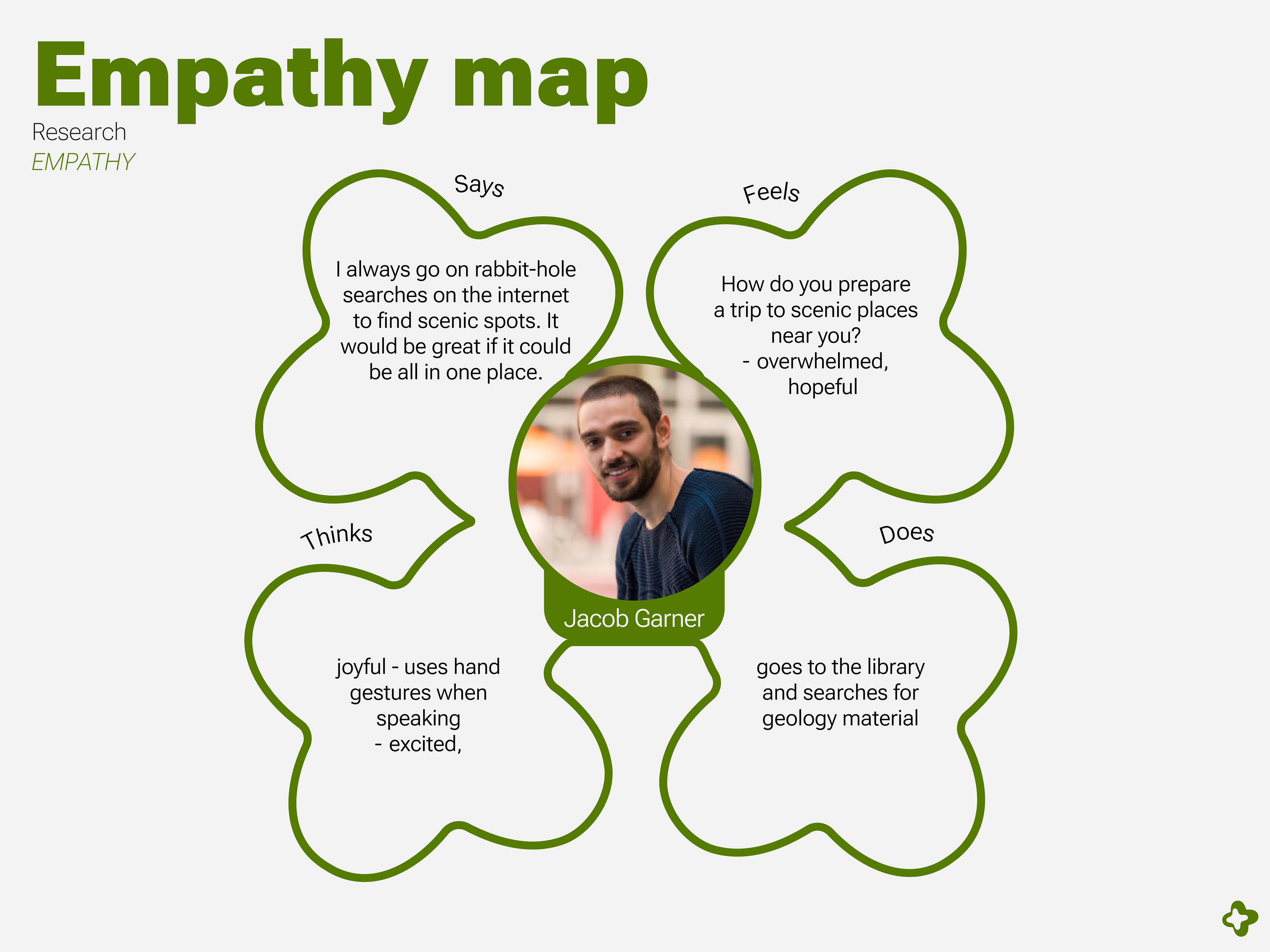 Empathy map

Research
EMPATHY

Says

I always go on rabbit-hole searches on the internet to find scenic spots. It would be great if it could be all in one place.

Feels

How do you prepare a trip to scenic places near you?
- overwhelmed, hopeful

Jacob Garner

Thinks

joyful - uses hand gestures when speaking
- excited,

Does

goes to the library and searches for geology material